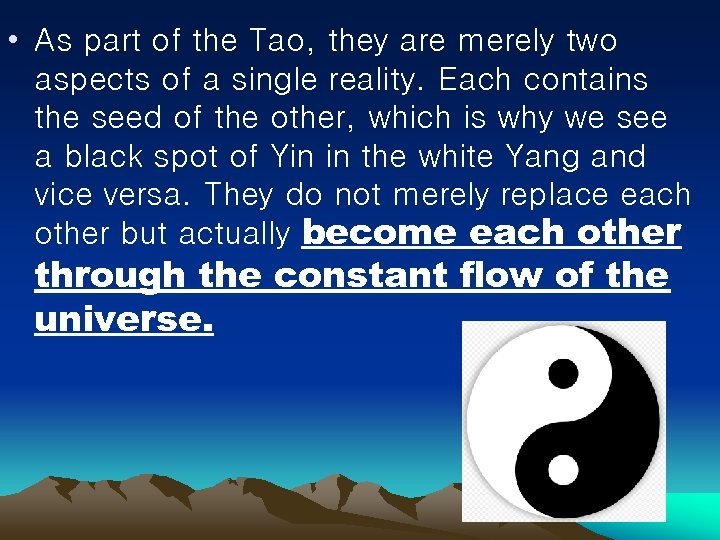 • As part of the Tao, they are merely two aspects of a single reality. Each contains the seed of the other, which is why we see a black spot of Yin in the white Yang and vice versa. They do not merely replace each other but actually become each other through the constant flow of the universe.